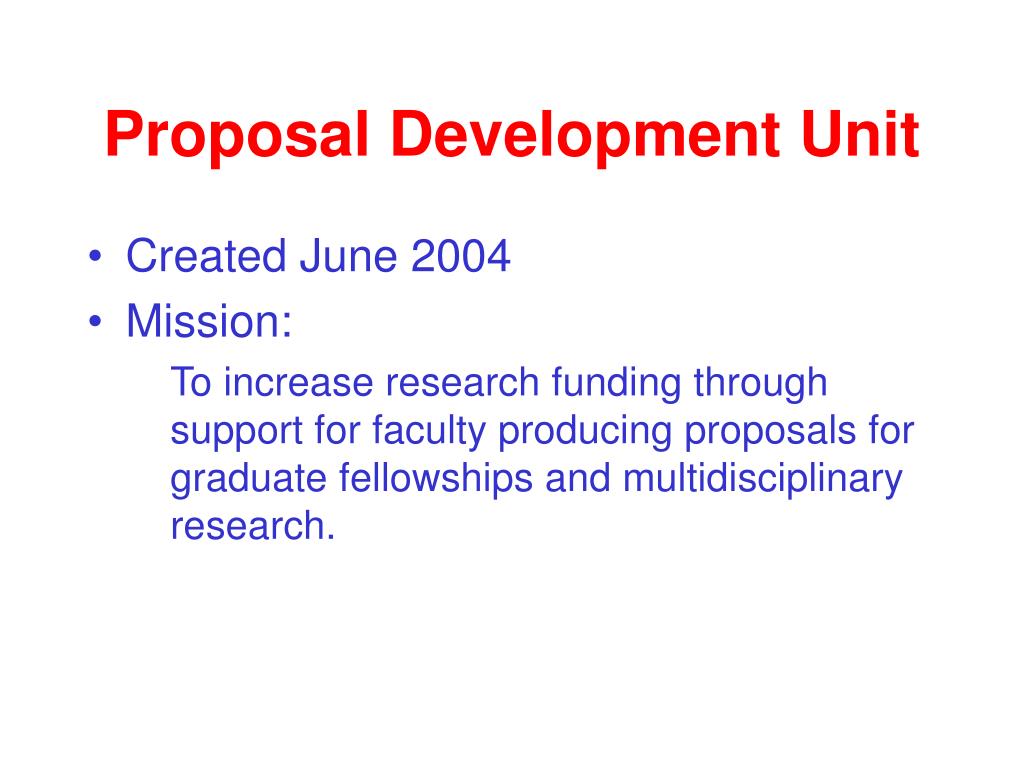 Proposal Development Unit

• Created June 2004
• Mission:

To increase research funding through support for faculty producing proposals for graduate fellowships and multidisciplinary research.